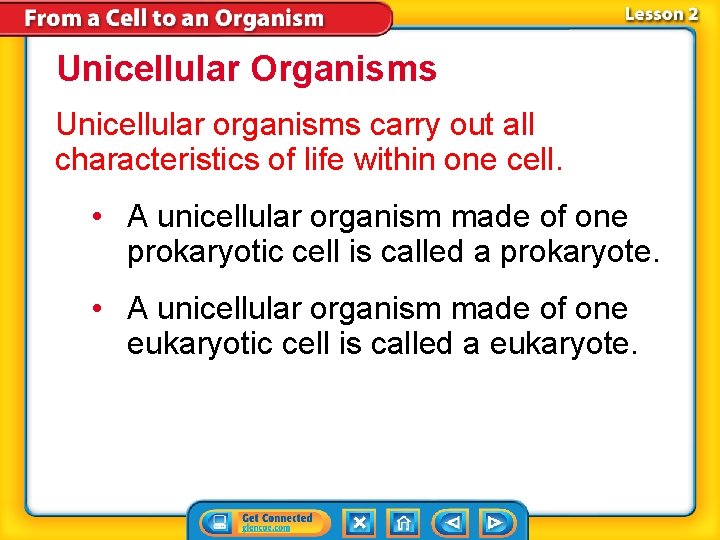 From a Cell to an Organism

Lesson 2

Unicellular Organisms

Unicellular organisms carry out all characteristics of life within one cell.

• A unicellular organism made of one prokaryotic cell is called a prokaryote.

• A unicellular organism made of one eukaryotic cell is called a eukaryote.

Get Connected
glencoe.com